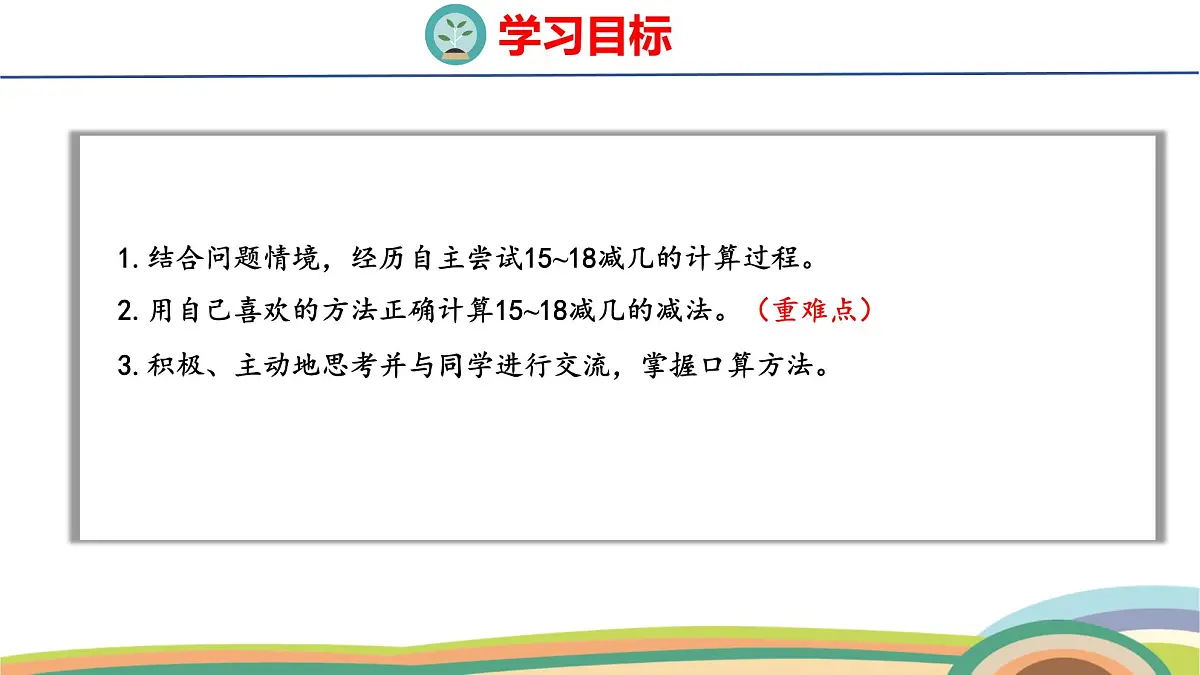 学习目标

1. 结合问题情境，经历自主尝试15~18减几的计算过程。

2. 用自己喜欢的方法正确计算15~18减几的减法。（重难点）

3. 积极、主动地思考并与同学进行交流，掌握口算方法。